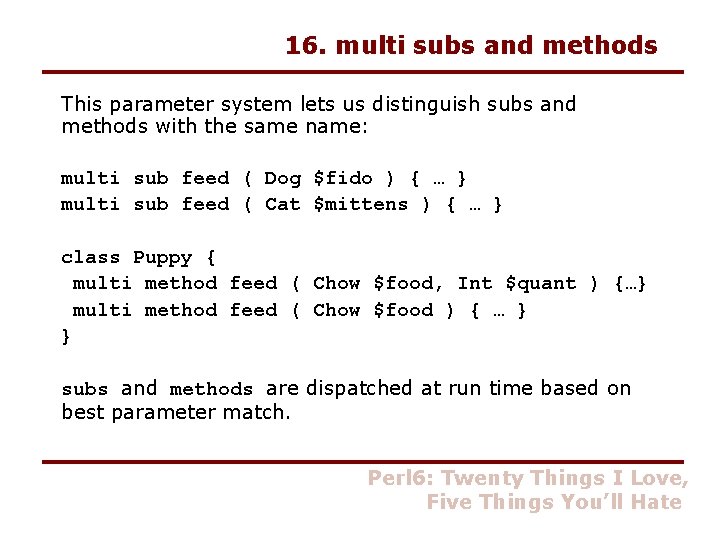 16. multi subs and methods

This parameter system lets us distinguish subs and methods with the same name:

multi sub feed ( Dog \$fido ) { … }
multi sub feed ( Cat \$mittens ) { … }

class Puppy {
multi method feed ( Chow \$food, Int \$quant ) {…}
multi method feed ( Chow \$food ) { … }
}

subs and methods are dispatched at run time based on best parameter match.

Perl6: Twenty Things I Love, Five Things You'll Hate